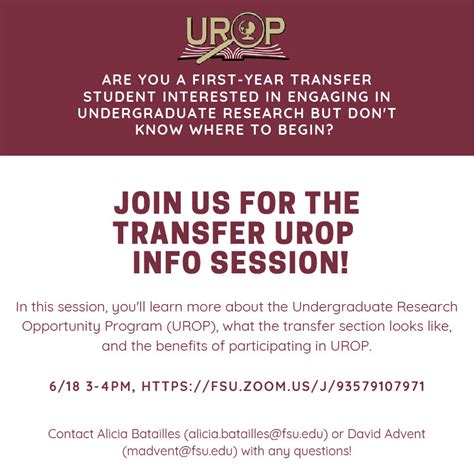 UROP

ARE YOU A FIRST-YEAR TRANSFER STUDENT INTERESTED IN ENGAGING IN UNDERGRADUATE RESEARCH BUT DON'T KNOW WHERE TO BEGIN?

JOIN US FOR THE TRANSFER UROP INFO SESSION!

In this session, you'll learn more about the Undergraduate Research Opportunity Program (UROP), what the transfer section looks like, and the benefits of participating in UROP.

6/18 3-4PM, HTTPS://FSU.ZOOM.US/J/93579107971

Contact Alicia Batailles (alicia.batailles@fsu.edu) or David Advent (madvent@fsu.edu) with any questions!